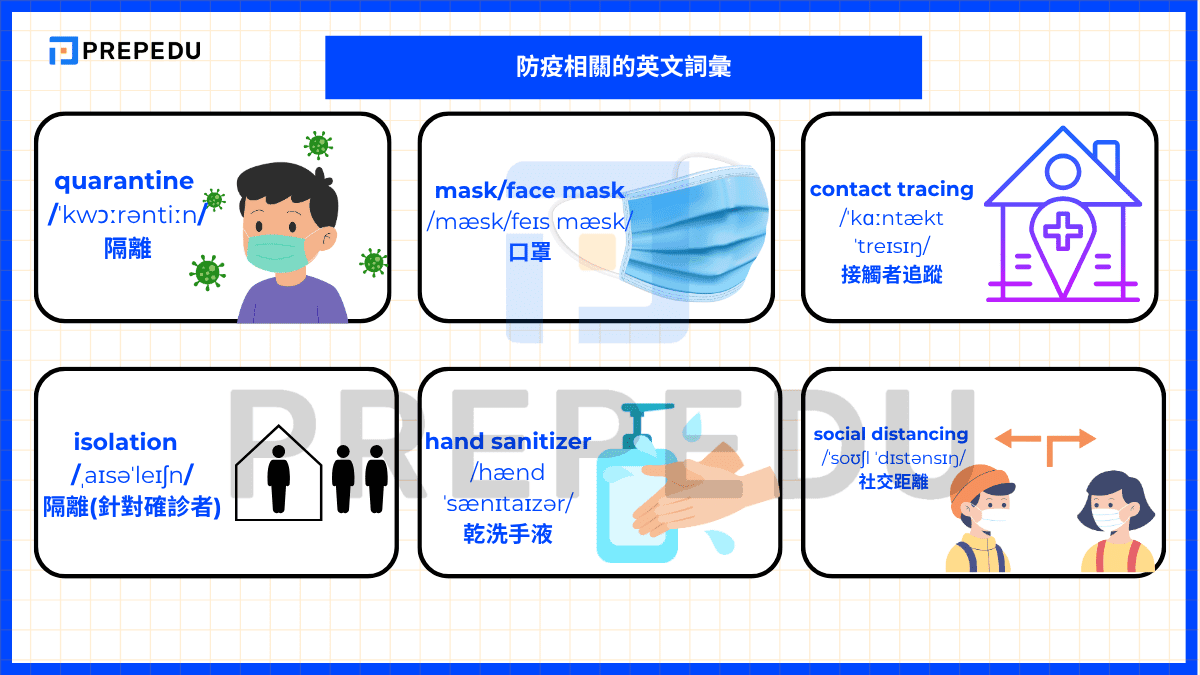 PREPEDU

防疫相關的英文詞彙

quarantine
/ˈkwɔːrəntiːn/
隔離

mask/face mask
/mæsk/feɪs mæsk/
口罩

contact tracing
/ˈkɑːntækt ˈtreɪsɪŋ/
接觸者追蹤

isolation
/ˌaɪsəˈleɪʃn/
隔離(針對確診者)

hand sanitizer
/hænd ˈsænɪtaɪzər/
乾洗手液

social distancing
/ˈsoʊʃl ˈdɪstənsɪŋ/
社交距離

PREPEDU